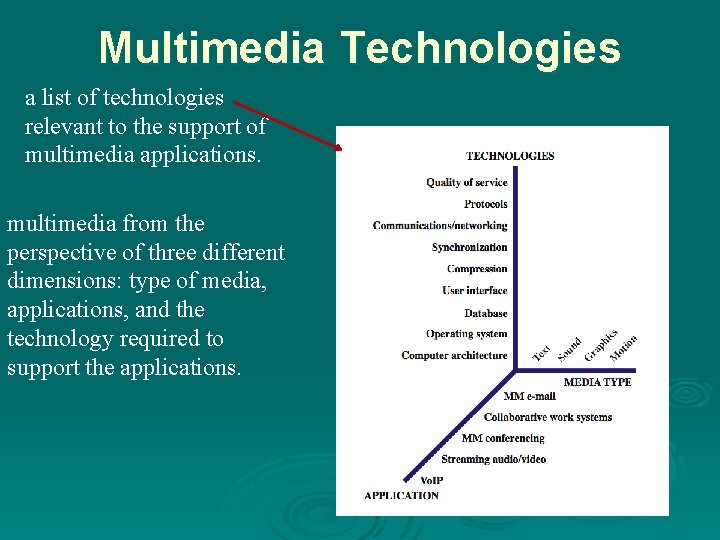 Multimedia Technologies

a list of technologies relevant to the support of multimedia applications.

multimedia from the perspective of three different dimensions: type of media, applications, and the technology required to support the applications.

TECHNOLOGIES
Quality of service
Protocols
Communications/networking
Synchronization
Compression
User interface
Database
Operating system
Computer architecture

Text
Sound
Graphics
Motion
MEDIA TYPE

MM e-mail
Collaborative work systems
MM conferencing
Streaming audio/video
VoIP
APPLICATION